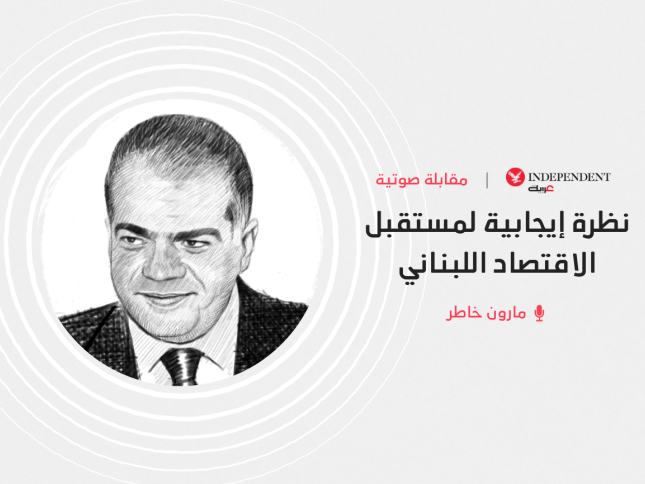 INDEPENDENT عربية | مقابلة صوتية

نظرة إيجابية لمستقبل الاقتصاد اللبناني

مارون خاطر